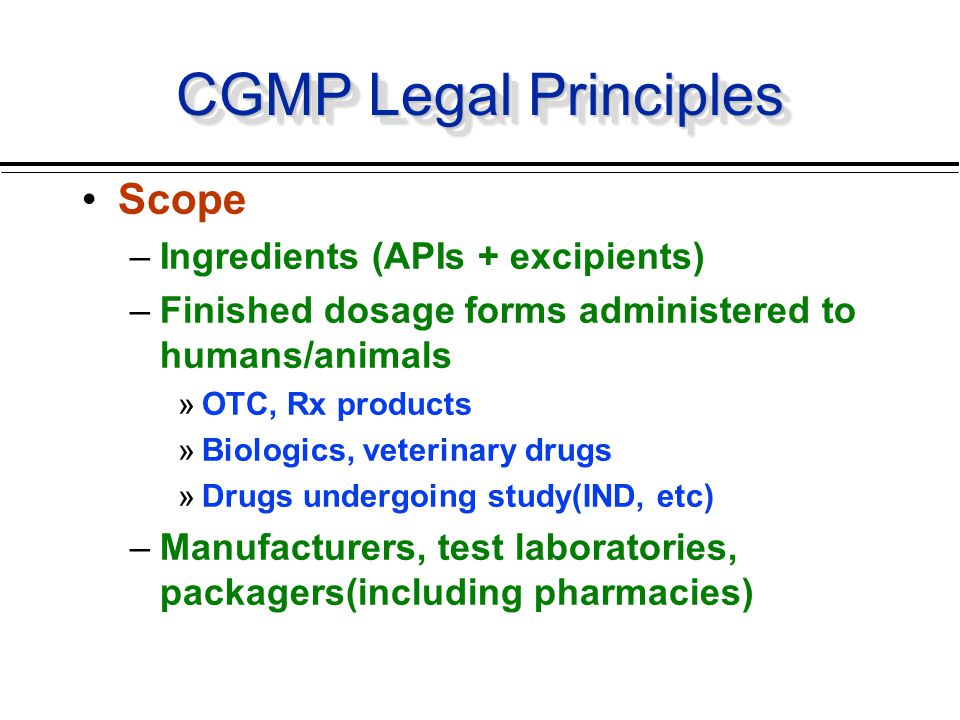 CGMP Legal Principles

• Scope
– Ingredients (APIs + excipients)
– Finished dosage forms administered to humans/animals
» OTC, Rx products
» Biologics, veterinary drugs
» Drugs undergoing study(IND, etc)
– Manufacturers, test laboratories, packagers(including pharmacies)